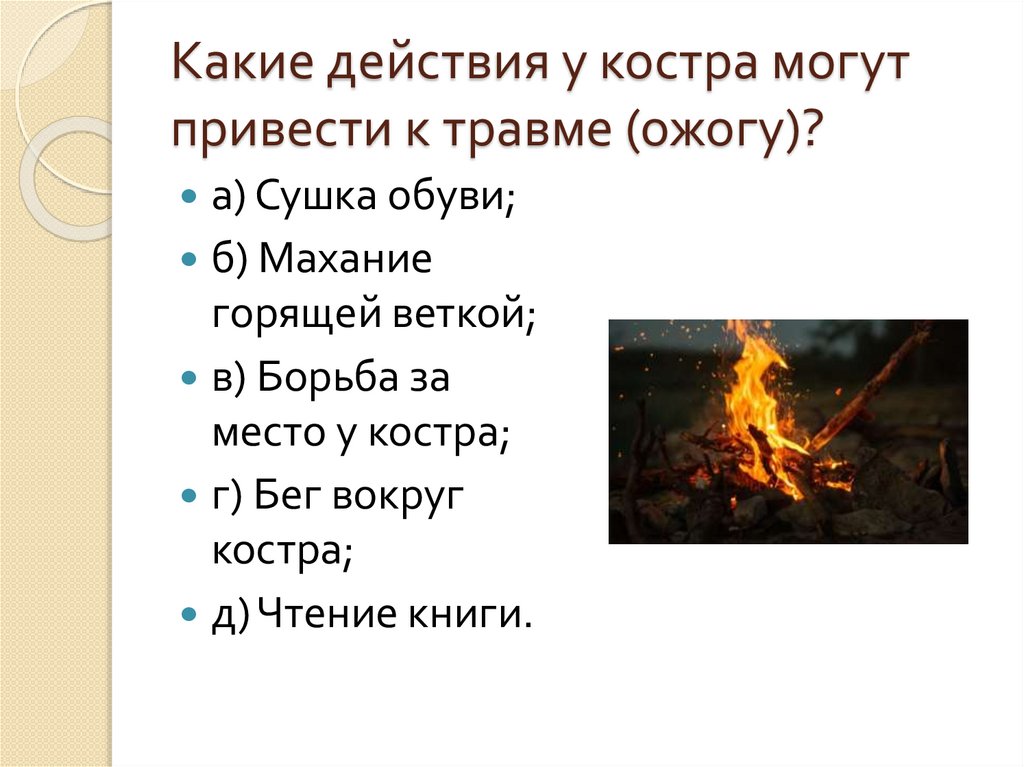 Какие действия у костра могут привести к травме (ожогу)?

а) Сушка обуви;

б) Махание горящей веткой;

в) Борьба за место у костра;

г) Бег вокруг костра;

д) Чтение книги.